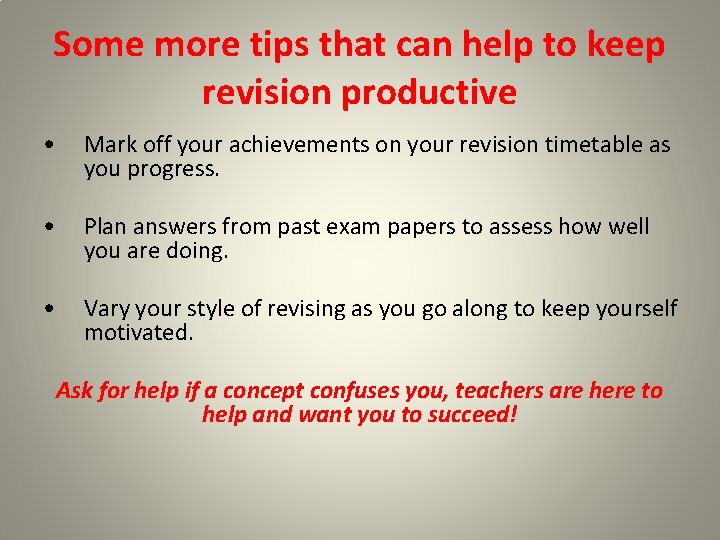 Some more tips that can help to keep revision productive

• Mark off your achievements on your revision timetable as you progress.

• Plan answers from past exam papers to assess how well you are doing.

• Vary your style of revising as you go along to keep yourself motivated.

Ask for help if a concept confuses you, teachers are here to help and want you to succeed!